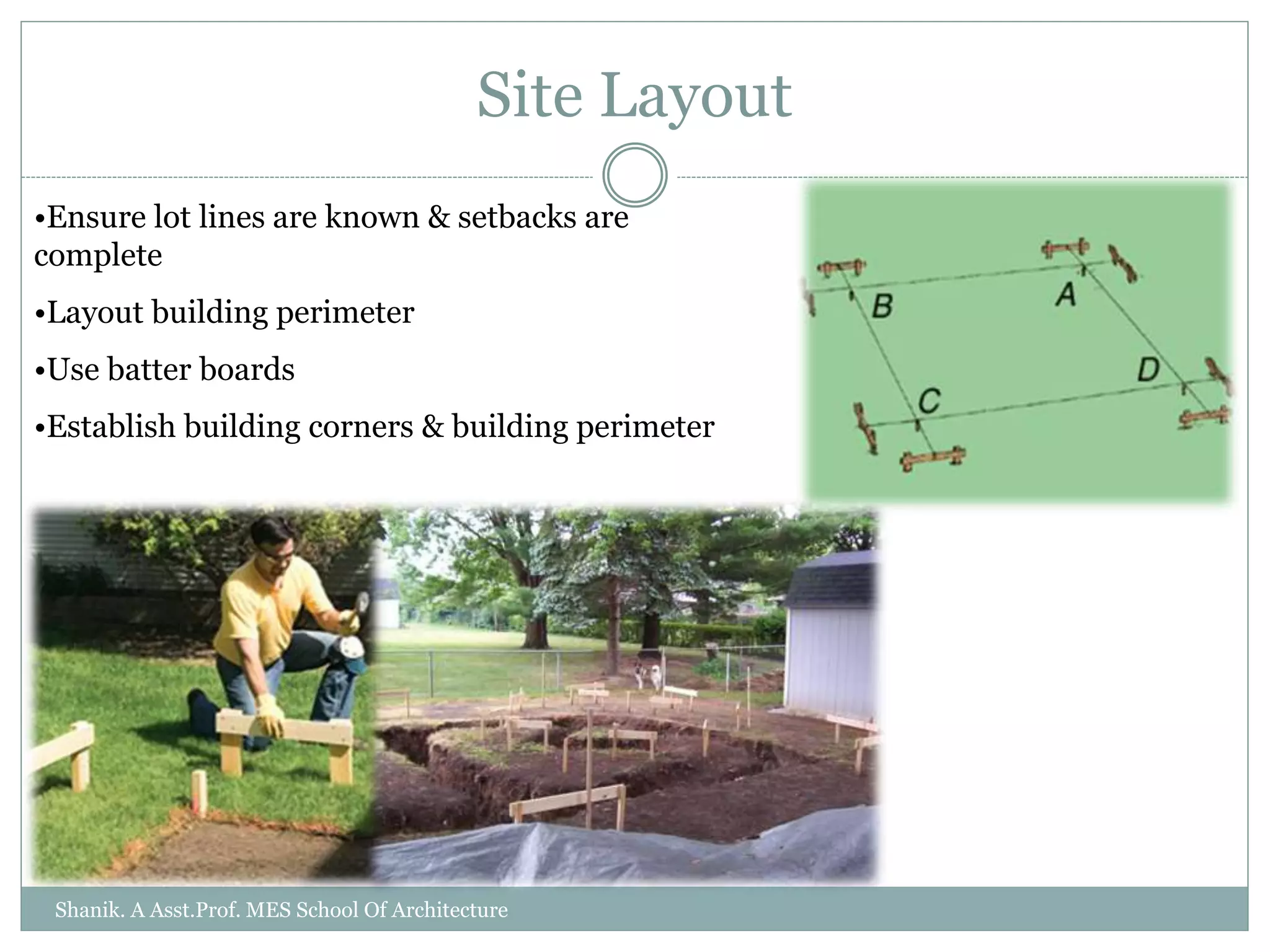 Site Layout

•Ensure lot lines are known & setbacks are complete

•Layout building perimeter

•Use batter boards

•Establish building corners & building perimeter

B

A

D

C

Shanik. A Asst.Prof. MES School Of Architecture